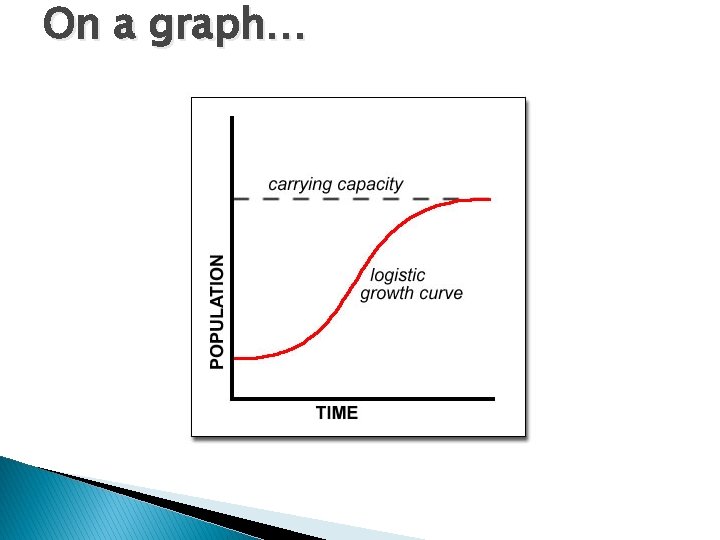 On a graph…

carrying capacity

logistic growth curve

POPULATION

TIME